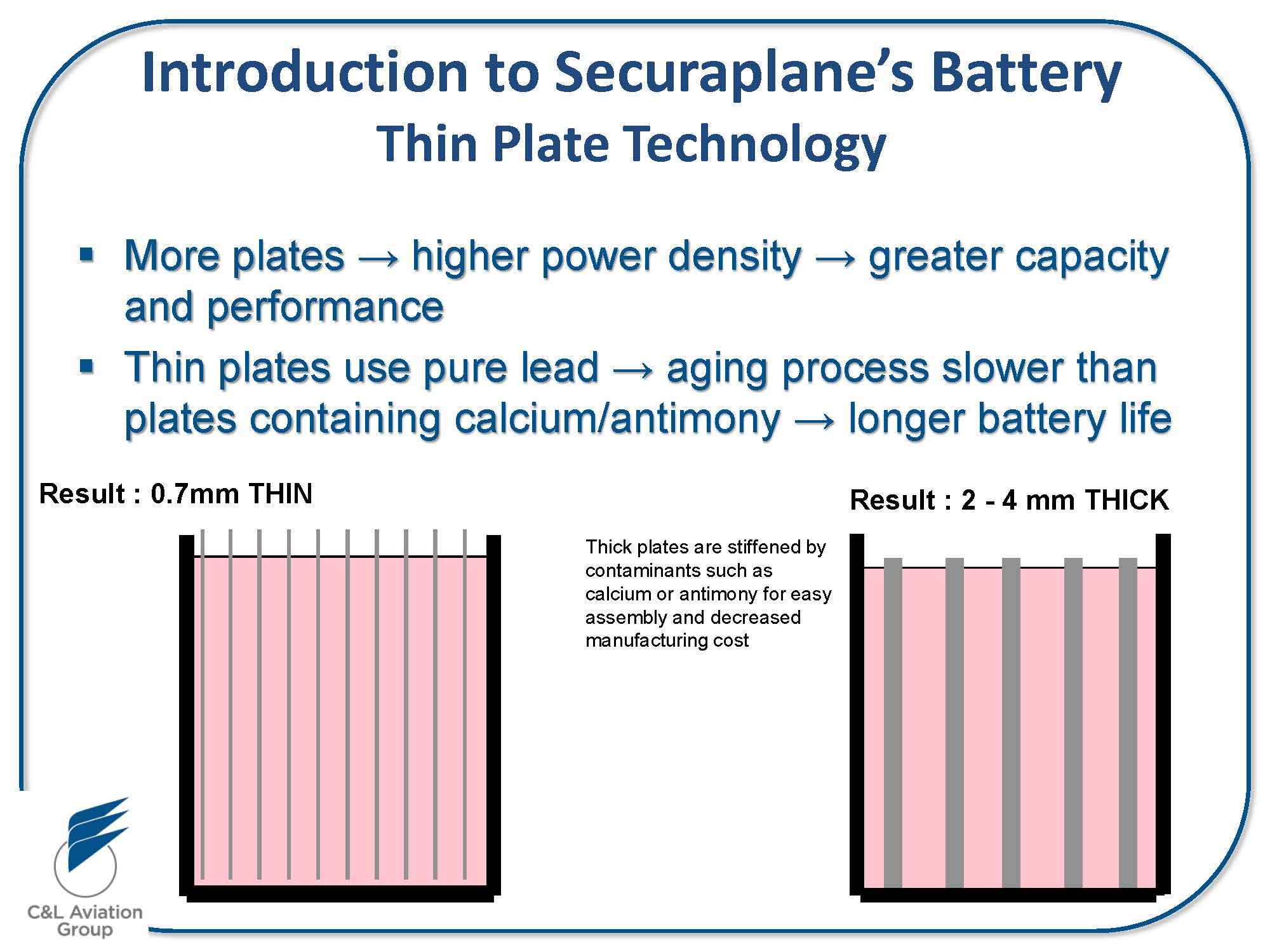 Introduction to Securaplane's Battery
Thin Plate Technology

▪ More plates → higher power density → greater capacity and performance
▪ Thin plates use pure lead → aging process slower than plates containing calcium/antimony → longer battery life

Result : 0.7mm THIN

Thick plates are stiffened by contaminants such as calcium or antimony for easy assembly and decreased manufacturing cost

Result : 2 - 4 mm THICK

C&L Aviation Group